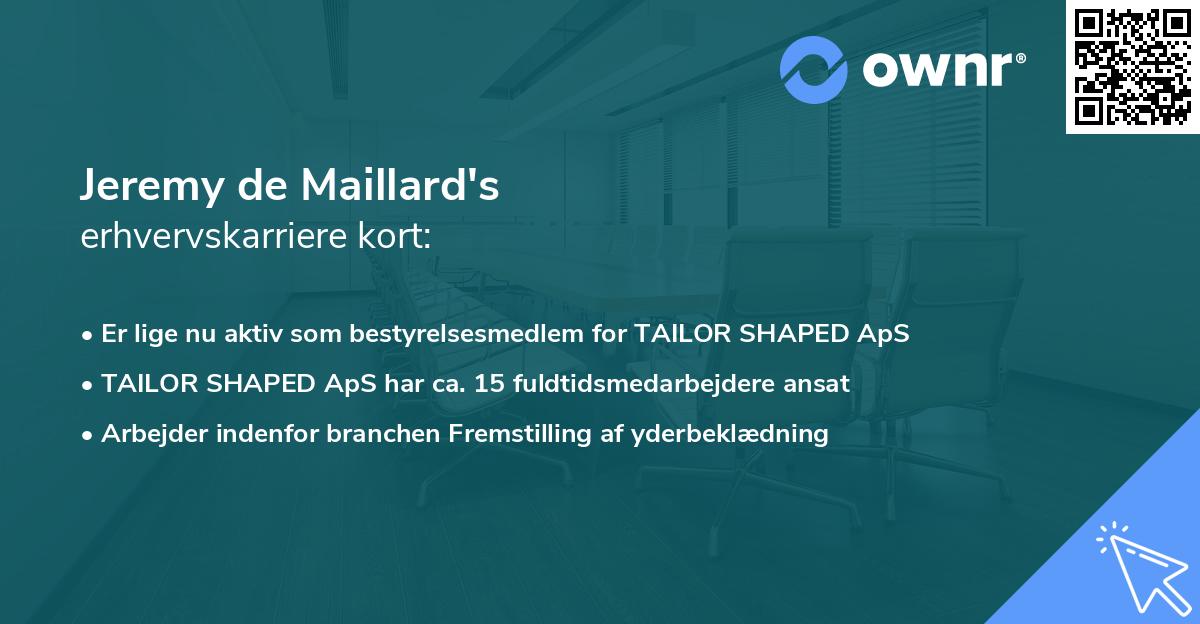 ownr®

Jeremy de Maillard's
erhvervskarriere kort:

• Er lige nu aktiv som bestyrelsesmedlem for TAILOR SHAPED ApS
• TAILOR SHAPED ApS har ca. 15 fuldtidsmedarbejdere ansat
• Arbejder indenfor branchen Fremstilling af yderbeklædning